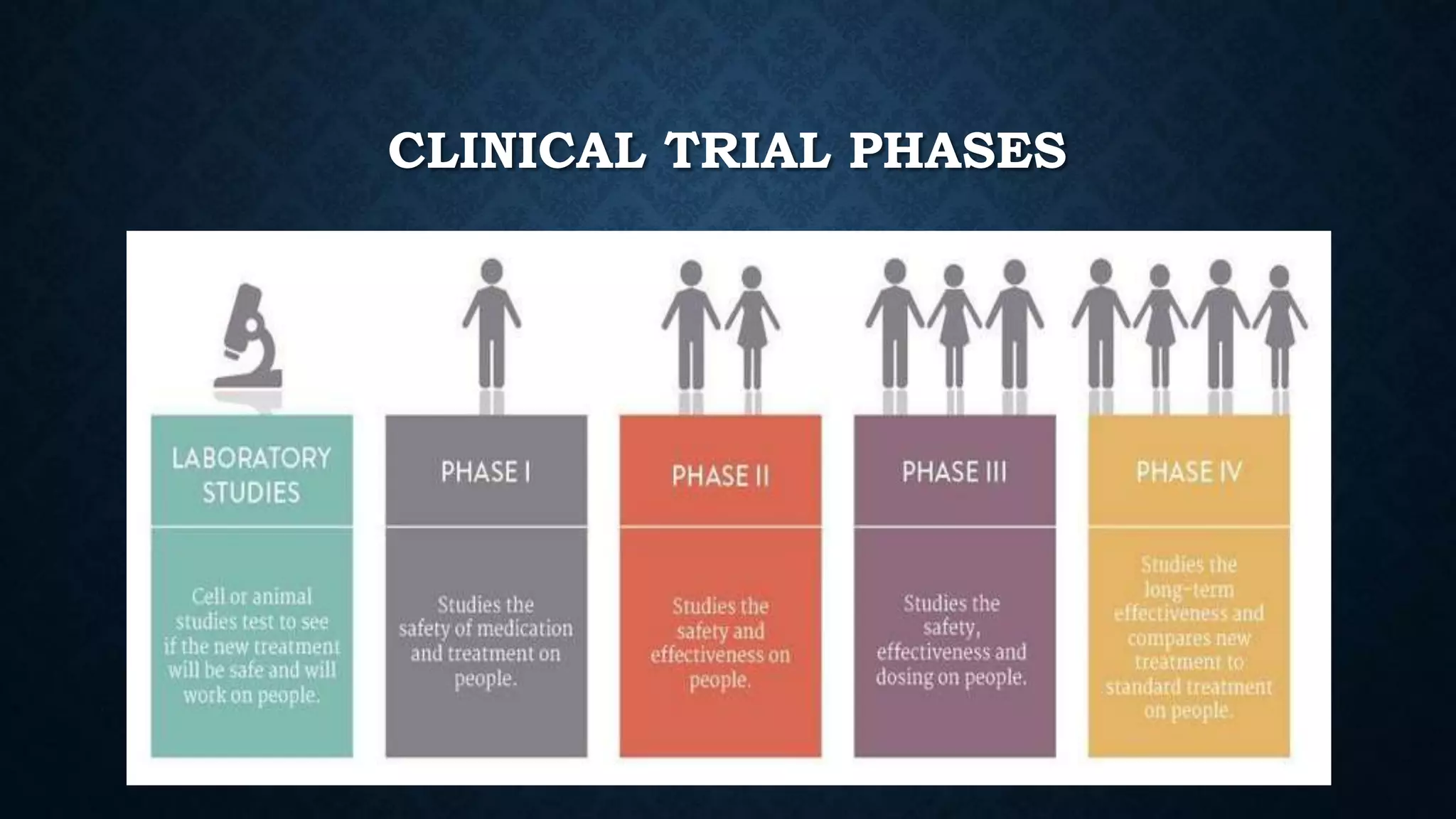 CLINICAL TRIAL PHASES

LABORATORY STUDIES

Cell or animal studies test to see if the new treatment will be safe and will work on people.

PHASE I

Studies the safety of medication and treatment on people.

PHASE II

Studies the safety and effectiveness on people.

PHASE III

Studies the safety, effectiveness and dosing on people.

PHASE IV

Studies the long-term effectiveness and compares new treatment to standard treatment on people.